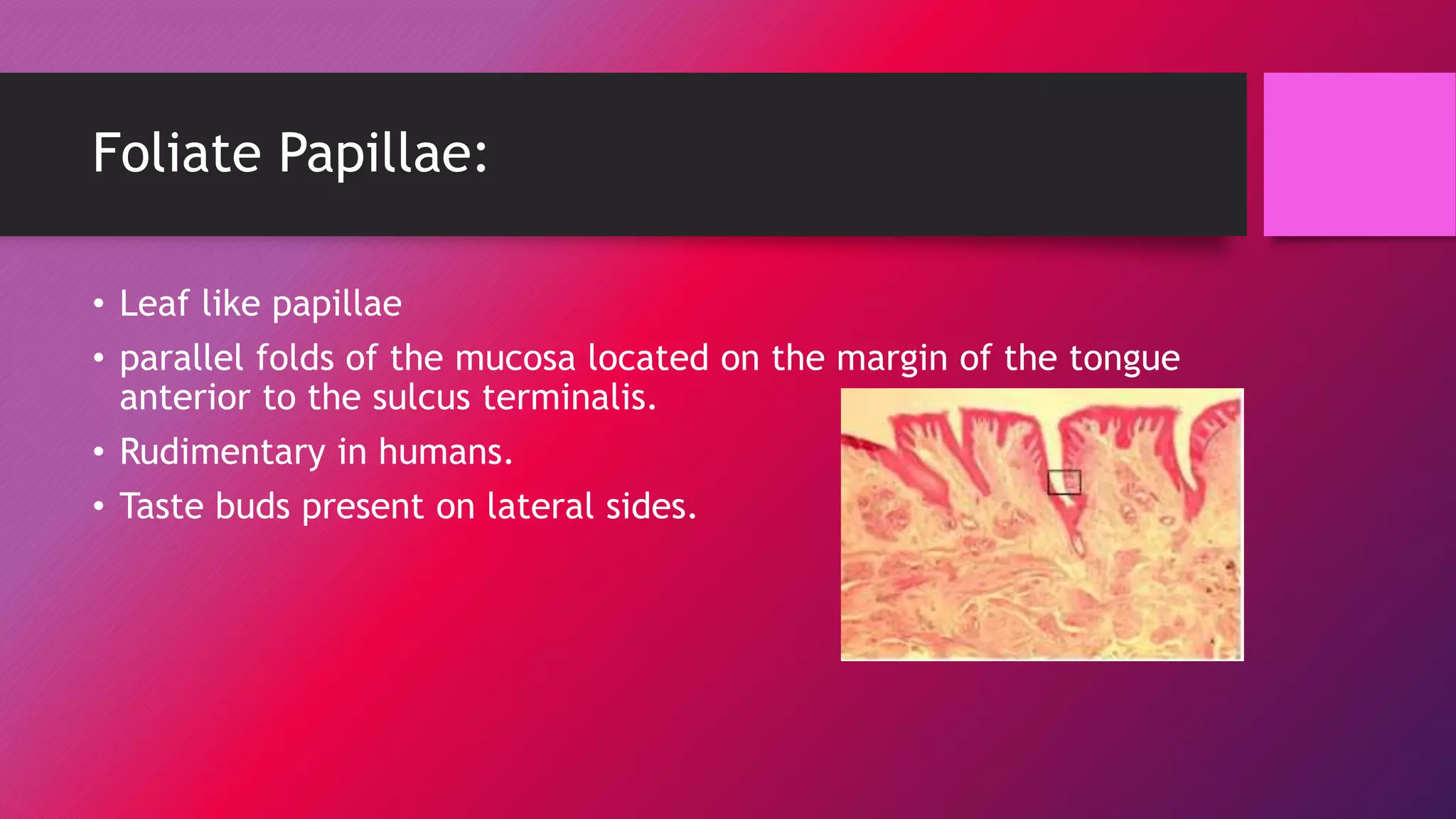 Foliate Papillae:

• Leaf like papillae
• parallel folds of the mucosa located on the margin of the tongue anterior to the sulcus terminalis.
• Rudimentary in humans.
• Taste buds present on lateral sides.